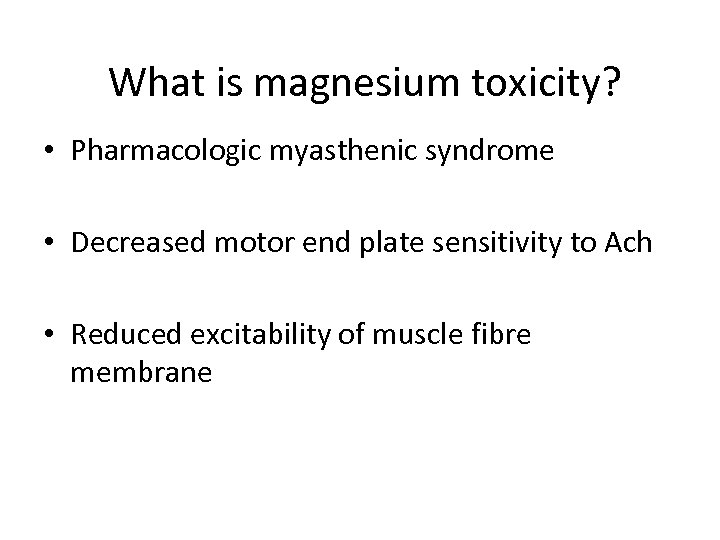 What is magnesium toxicity?

• Pharmacologic myasthenic syndrome

• Decreased motor end plate sensitivity to Ach

• Reduced excitability of muscle fibre membrane